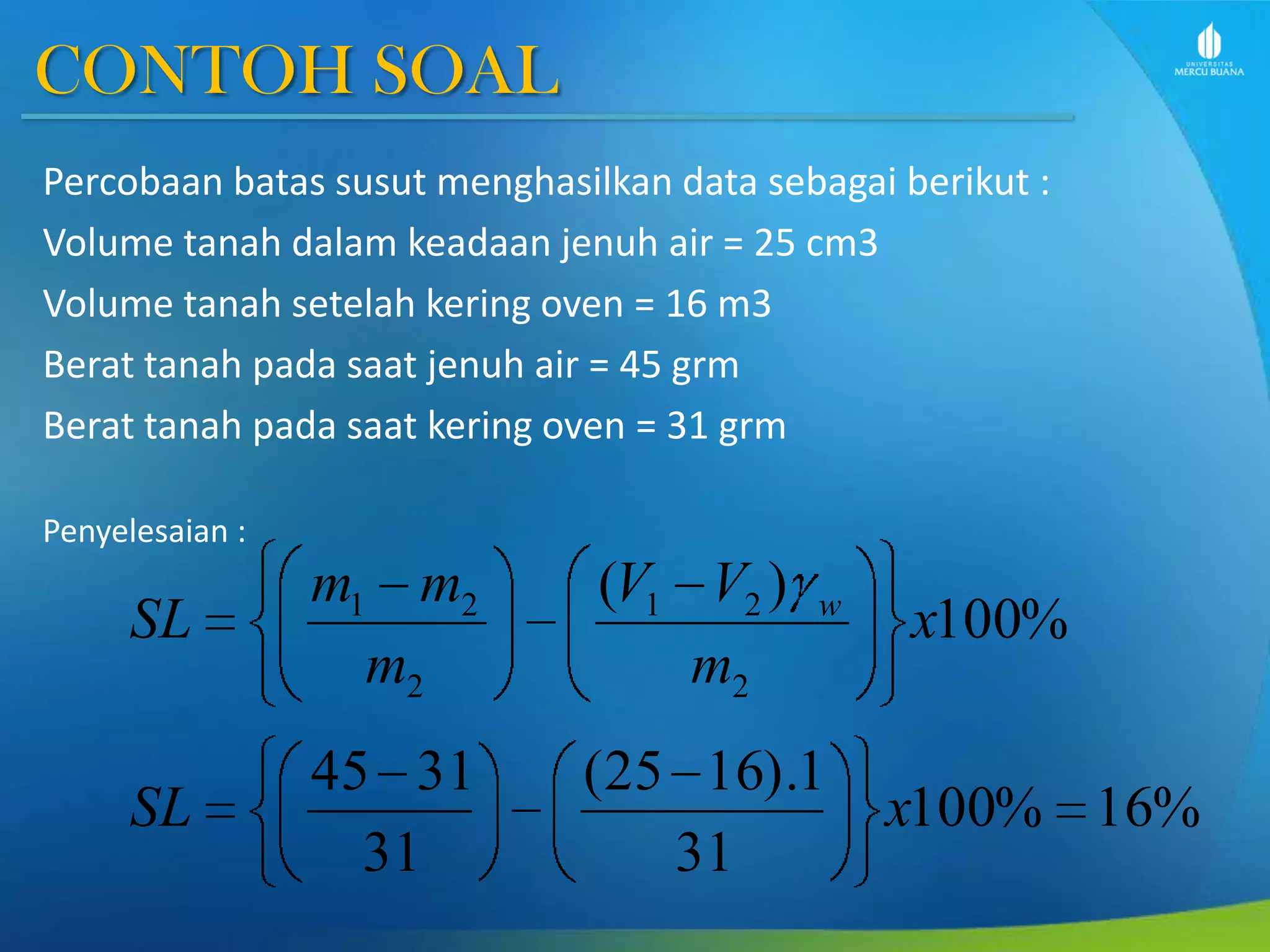 CONTOH SOAL

UNIVERSITAS MERCU BUANA

Percobaan batas susut menghasilkan data sebagai berikut :

Volume tanah dalam keadaan jenuh air = 25 cm3

Volume tanah setelah kering oven = 16 m3

Berat tanah pada saat jenuh air = 45 grm

Berat tanah pada saat kering oven = 31 grm

Penyelesaian :

$SL = \left\{ \left( \frac{m_1 - m_2}{m_2} \right) - \left( \frac{(V_1 - V_2)\gamma_w}{m_2} \right) \right\} x100\%$

$SL = \left\{ \left( \frac{45 - 31}{31} \right) - \left( \frac{(25 - 16).1}{31} \right) \right\} x100\% = 16\%$